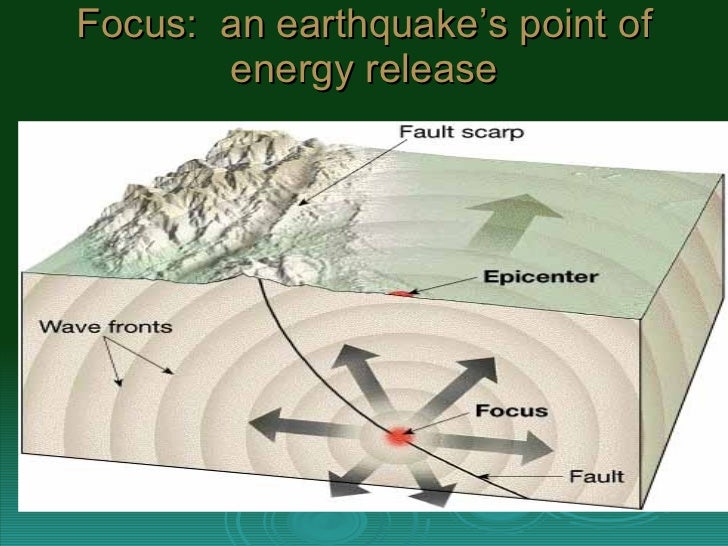 Focus: an earthquake's point of energy release

Fault scarp

Epicenter

Wave fronts

Focus

Fault